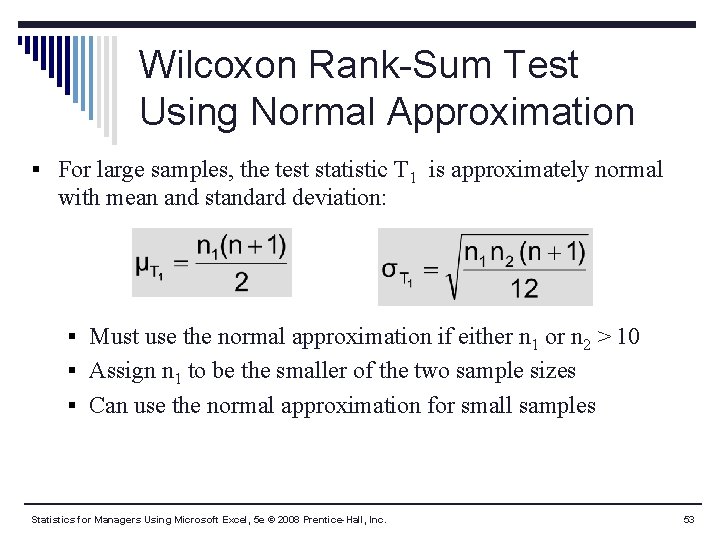 Wilcoxon Rank-Sum Test Using Normal Approximation

▪ For large samples, the test statistic $T_1$ is approximately normal with mean and standard deviation:

$\mu_{T_1} = \frac{n_1(n+1)}{2}$

$\sigma_{T_1} = \sqrt{\frac{n_1 n_2 (n+1)}{12}}$

▪ Must use the normal approximation if either $n_1$ or $n_2 > 10$
▪ Assign $n_1$ to be the smaller of the two sample sizes
▪ Can use the normal approximation for small samples

Statistics for Managers Using Microsoft Excel, 5e © 2008 Prentice-Hall, Inc.

53